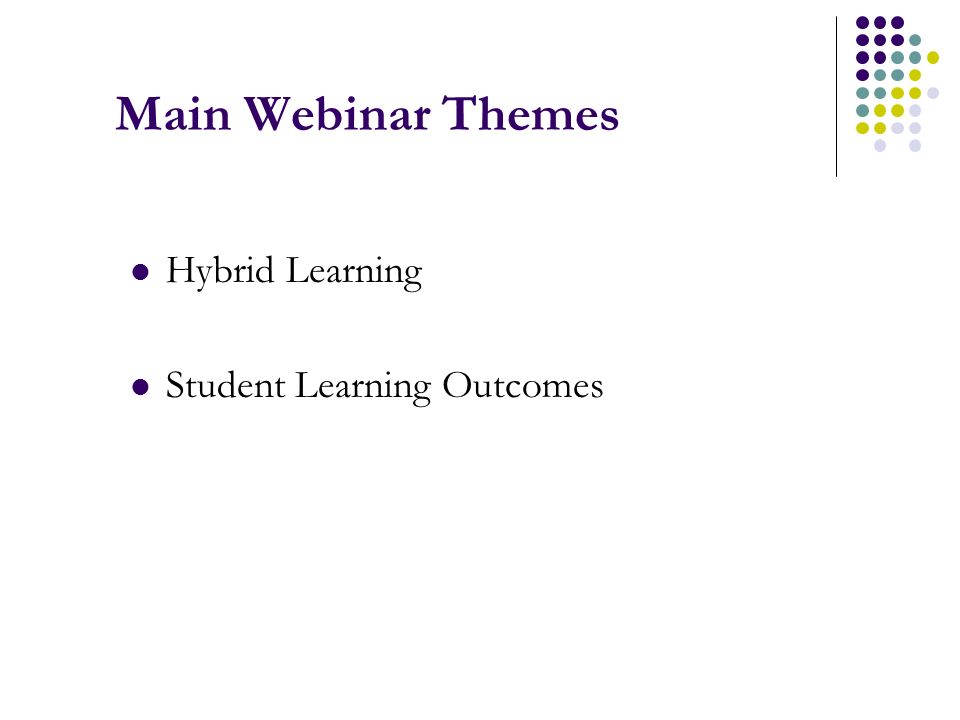 Main Webinar Themes

- Hybrid Learning
- Student Learning Outcomes